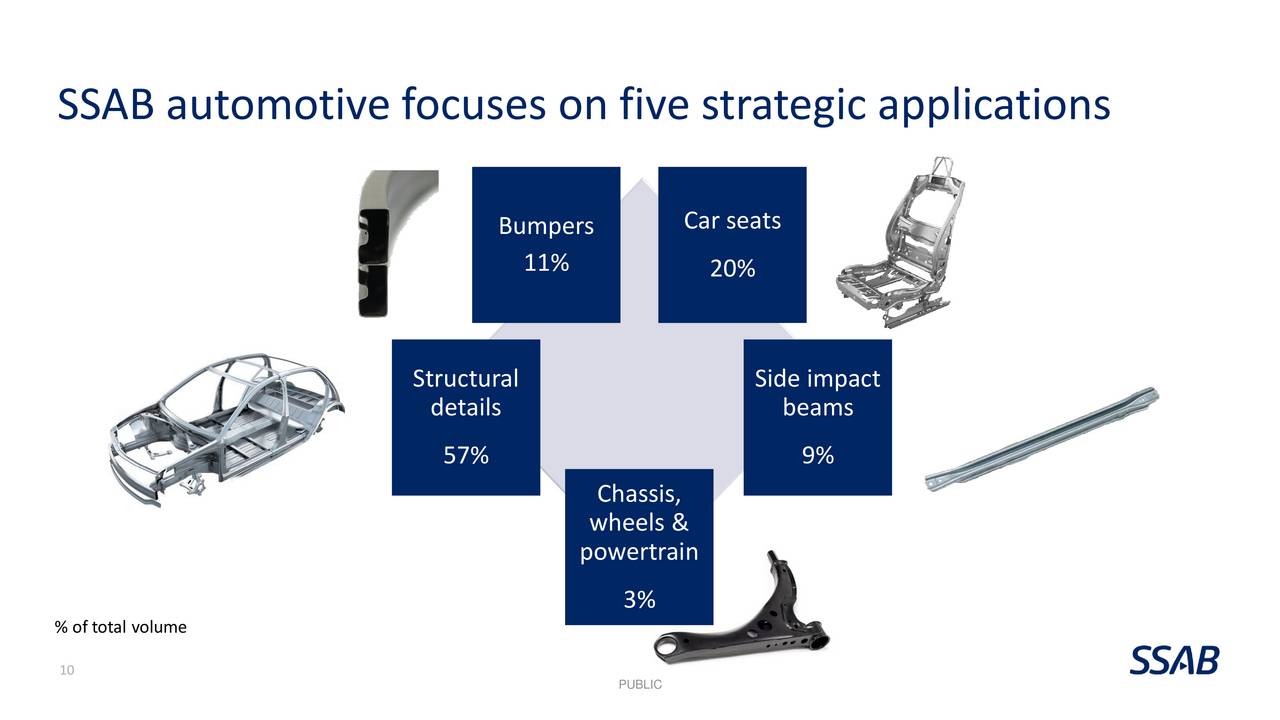 SSAB automotive focuses on five strategic applications

Bumpers
11%

Car seats
20%

Structural details
57%

Side impact beams
9%

Chassis, wheels & powertrain
3%

% of total volume

10

PUBLIC

SSAB